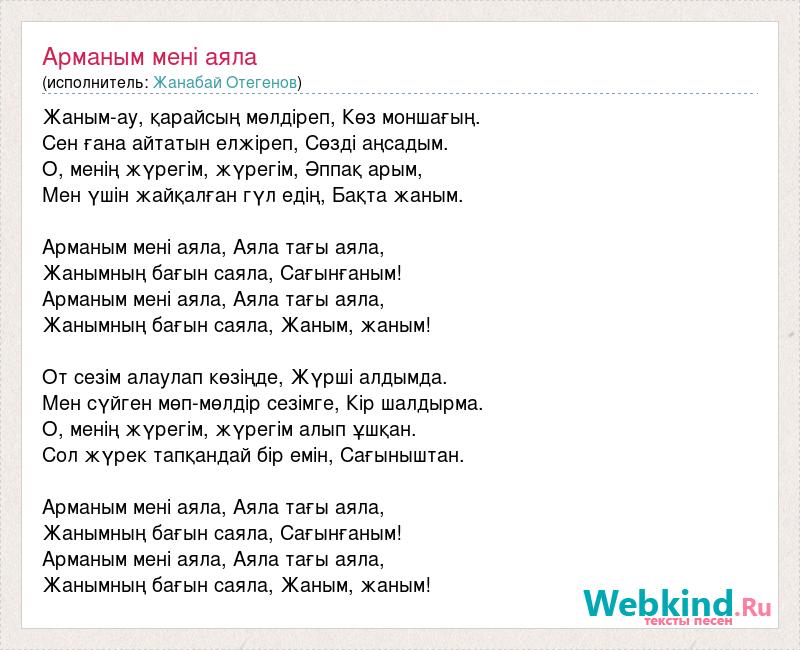 Арманым мені аяла
(исполнитель: Жанабай Отегенов)

Жаным-ау, қарайсың мөлдіреп, Көз моншағың.
Сен ғана айтатын елжіреп, Сөзді аңсадым.
О, менің жүрегім, жүрегім, Әппақ арым,
Мен үшін жайқалған гүл едің, Бақта жаным.

Арманым мені аяла, Аяла тағы аяла,
Жанымның бағын саяла, Сағынғаным!
Арманым мені аяла, Аяла тағы аяла,
Жанымның бағын саяла, Жаным, жаным!

От сезім алаулап көзіңде, Жүрші алдымда.
Мен сүйген мөп-мөлдір сезімге, Кір шалдырма.
О, менің жүрегім, жүрегім алып ұшқан.
Сол жүрек тапқандай бір емін, Сағыныштан.

Арманым мені аяла, Аяла тағы аяла,
Жанымның бағын саяла, Сағынғаным!
Арманым мені аяла, Аяла тағы аяла,
Жанымның бағын саяла, Жаным, жаным!

Webkind.Ru
тексты песен